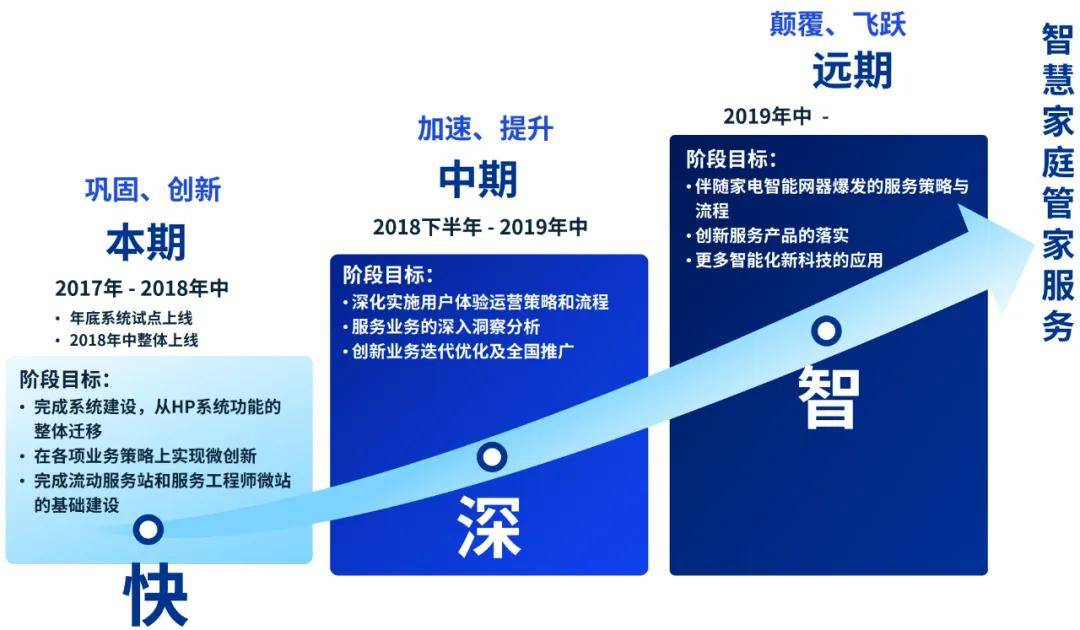 巩固、创新

本期

2017年 - 2018年中

• 年底系统试点上线
• 2018年中整体上线

阶段目标：
• 完成系统建设，从HP系统功能的整体迁移
• 在各项业务策略上实现微创新
• 完成流动服务站和服务工程师微站的基础建设

快

加速、提升

中期

2018下半年 - 2019年中

阶段目标：
• 深化实施用户体验运营策略和流程
• 服务业务的深入洞察分析
• 创新业务迭代优化及全国推广

深

颠覆、飞跃

远期

2019年中 -

阶段目标：
• 伴随家电智能网器爆发的服务策略与流程
• 创新服务产品的落实
• 更多智能化新科技的应用

智

智慧家庭管家服务